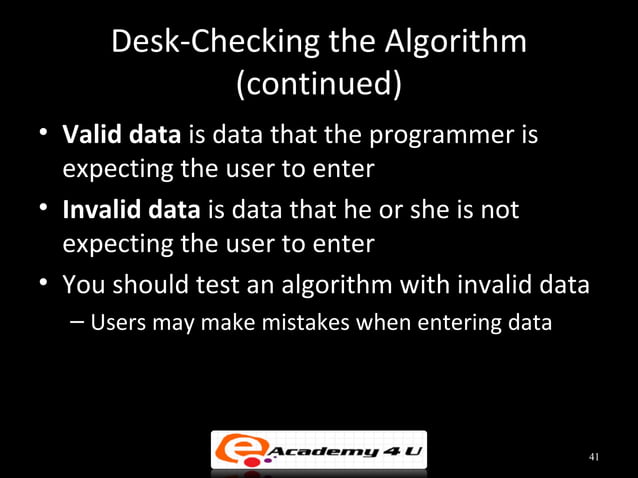 Desk-Checking the Algorithm (continued)

• Valid data is data that the programmer is expecting the user to enter

• Invalid data is data that he or she is not expecting the user to enter

• You should test an algorithm with invalid data

– Users may make mistakes when entering data

e Academy 4 U

41